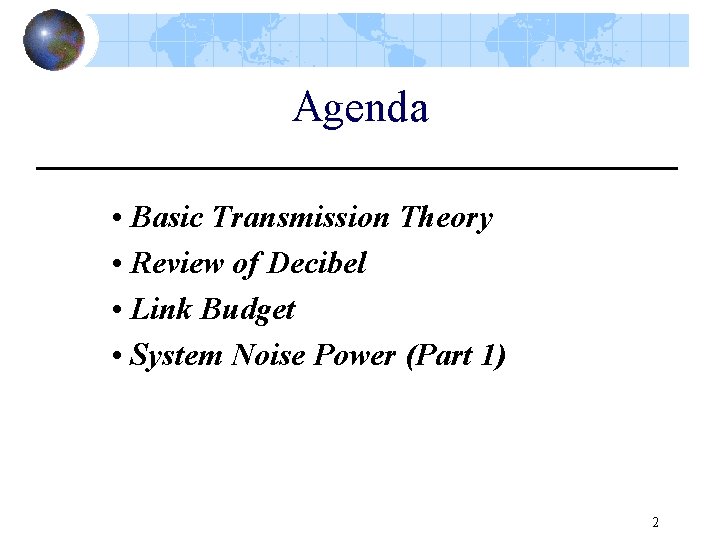 Agenda

• Basic Transmission Theory
• Review of Decibel
• Link Budget
• System Noise Power (Part 1)

2